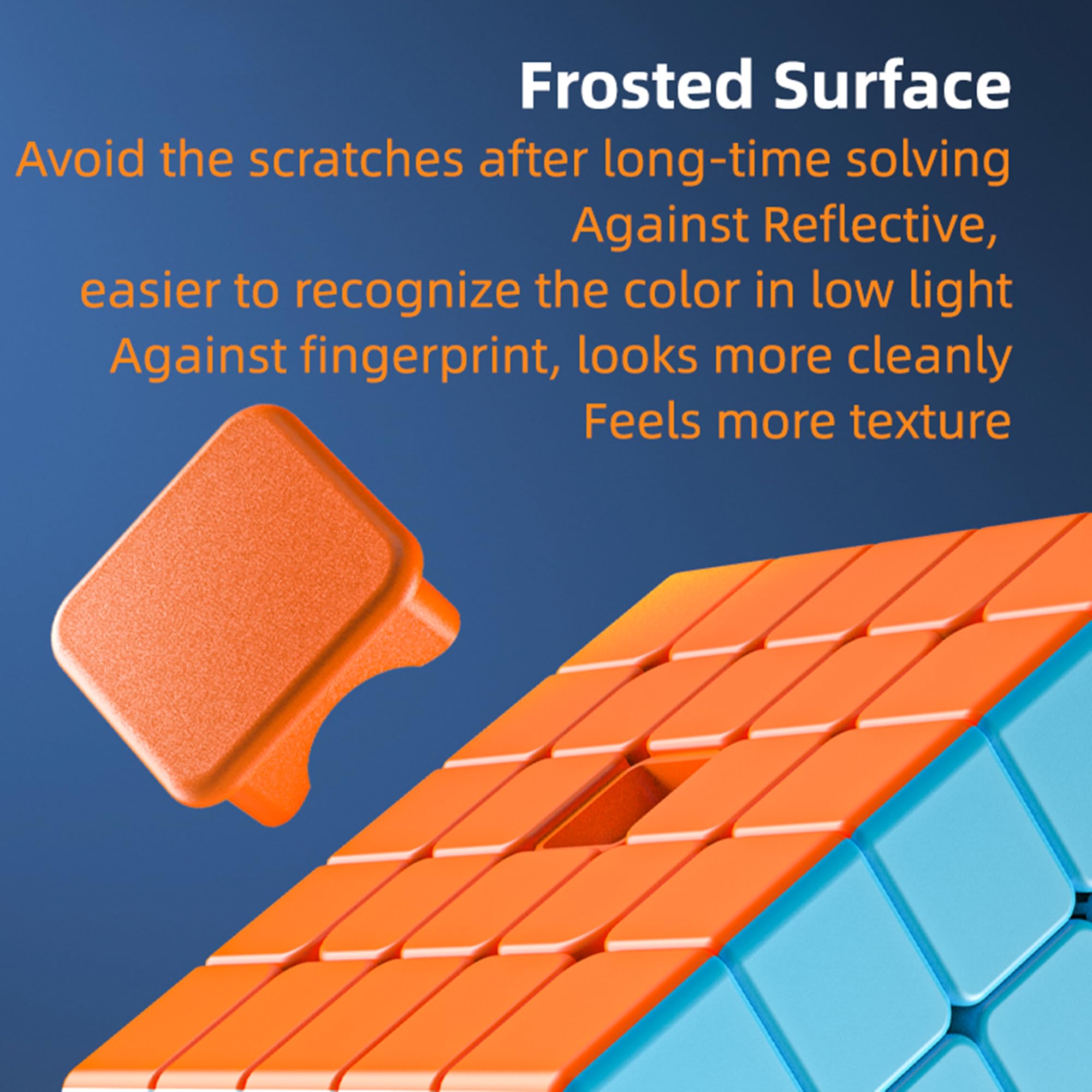 Frosted Surface

Avoid the scratches after long-time solving
Against Reflective,
easier to recognize the color in low light
Against fingerprint, looks more cleanly
Feels more texture